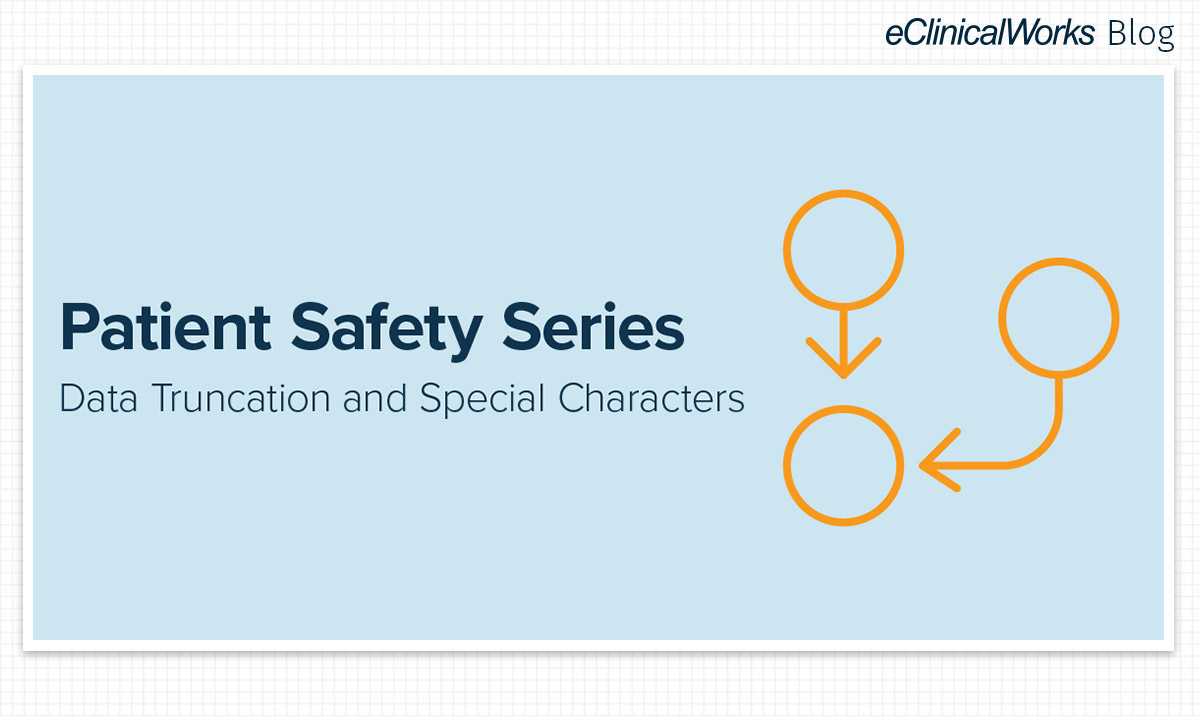 eClinicalWorks Blog

Patient Safety Series

Data Truncation and Special Characters